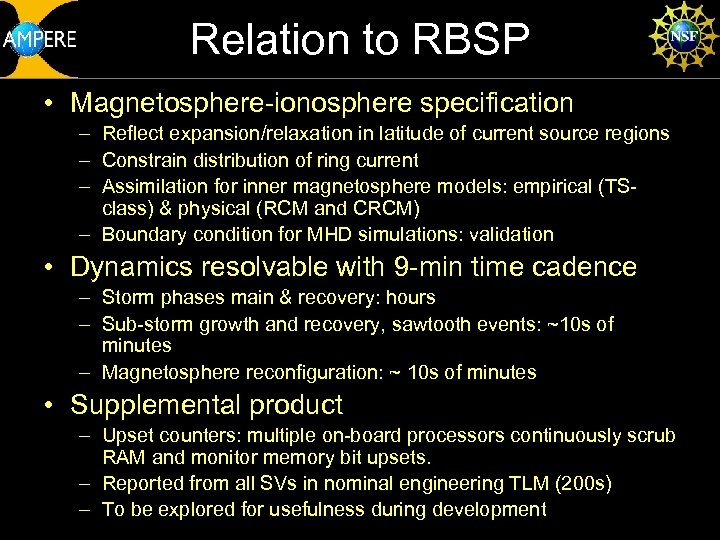 AMPERE

Relation to RBSP

NSF

• Magnetosphere-ionosphere specification
– Reflect expansion/relaxation in latitude of current source regions
– Constrain distribution of ring current
– Assimilation for inner magnetosphere models: empirical (TS-class) & physical (RCM and CRCM)
– Boundary condition for MHD simulations: validation

• Dynamics resolvable with 9-min time cadence
– Storm phases main & recovery: hours
– Sub-storm growth and recovery, sawtooth events: ~10s of minutes
– Magnetosphere reconfiguration: ~ 10s of minutes

• Supplemental product
– Upset counters: multiple on-board processors continuously scrub RAM and monitor memory bit upsets.
– Reported from all SVs in nominal engineering TLM (200s)
– To be explored for usefulness during development